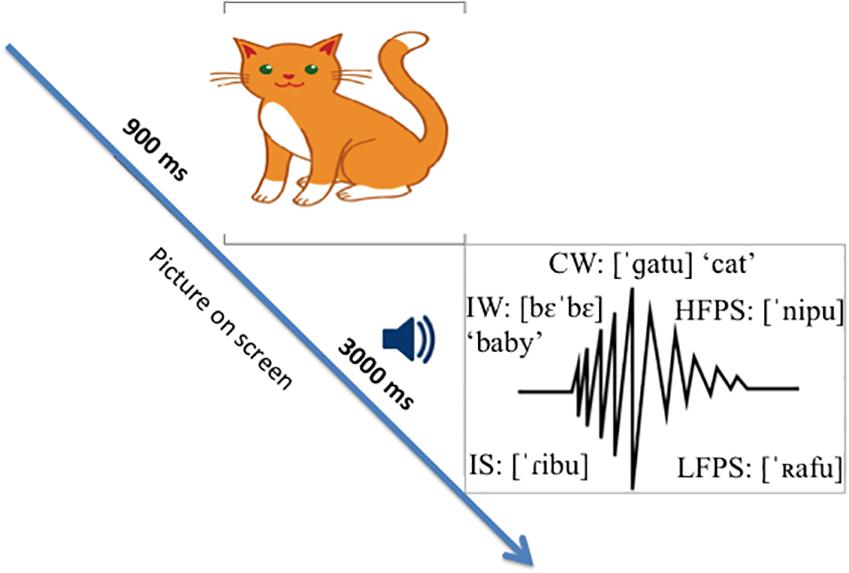 900 ms

Picture on screen

3000 ms

CW: [ˈgatu] ‘cat’

IW: [bɛˈbɛ] ‘baby’

HFPS: [ˈnipu]

IS: [ˈɾibu]

LFPS: [ˈʀafu]